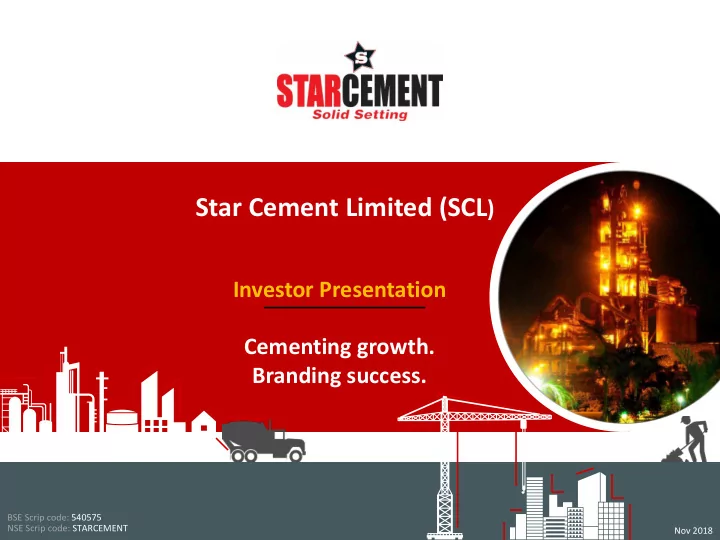 S
STARCEMENT
Solid Setting

Star Cement Limited (SCL)

Investor Presentation

Cementing growth.
Branding success.

BSE Scrip code: 540575
NSE Scrip code: STARCEMENT

Nov 2018